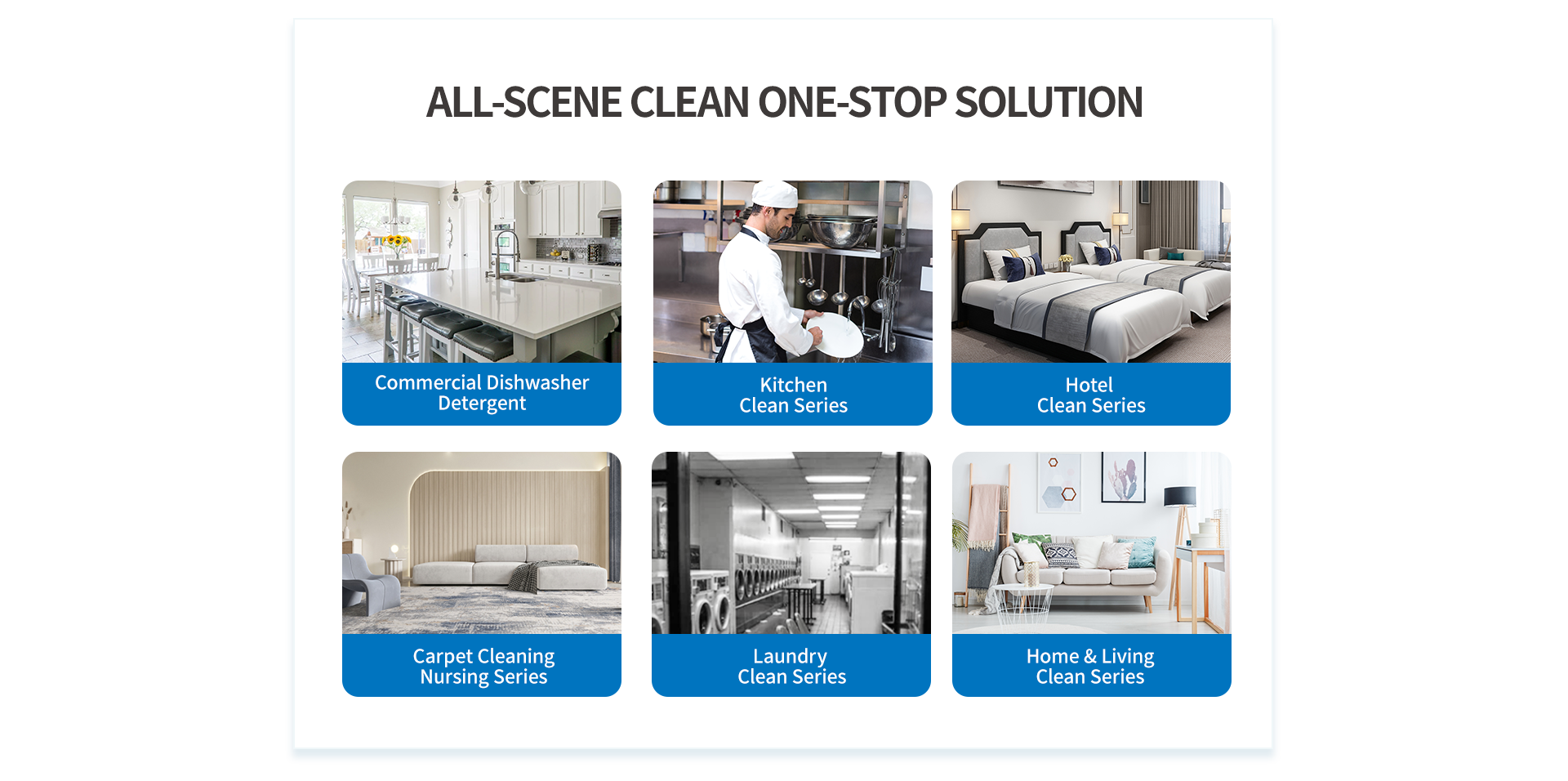 ALL-SCENE CLEAN ONE-STOP SOLUTION

Commercial Dishwasher Detergent

Kitchen Clean Series

Hotel Clean Series

Carpet Cleaning Nursing Series

Laundry Clean Series

Home & Living Clean Series